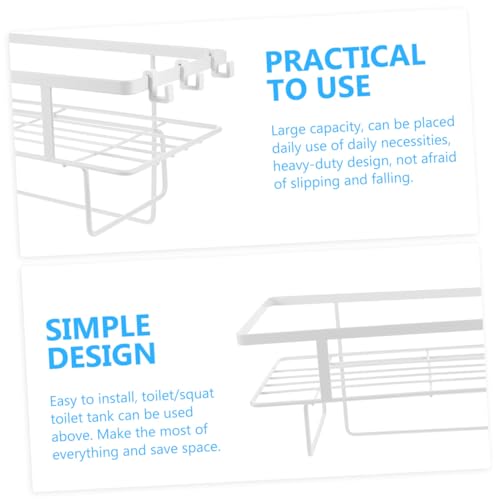 PRACTICAL TO USE

Large capacity, can be placed daily use of daily necessities, heavy-duty design, not afraid of slipping and falling.

SIMPLE DESIGN

Easy to install, toilet/squat toilet tank can be used above. Make the most of everything and save space.